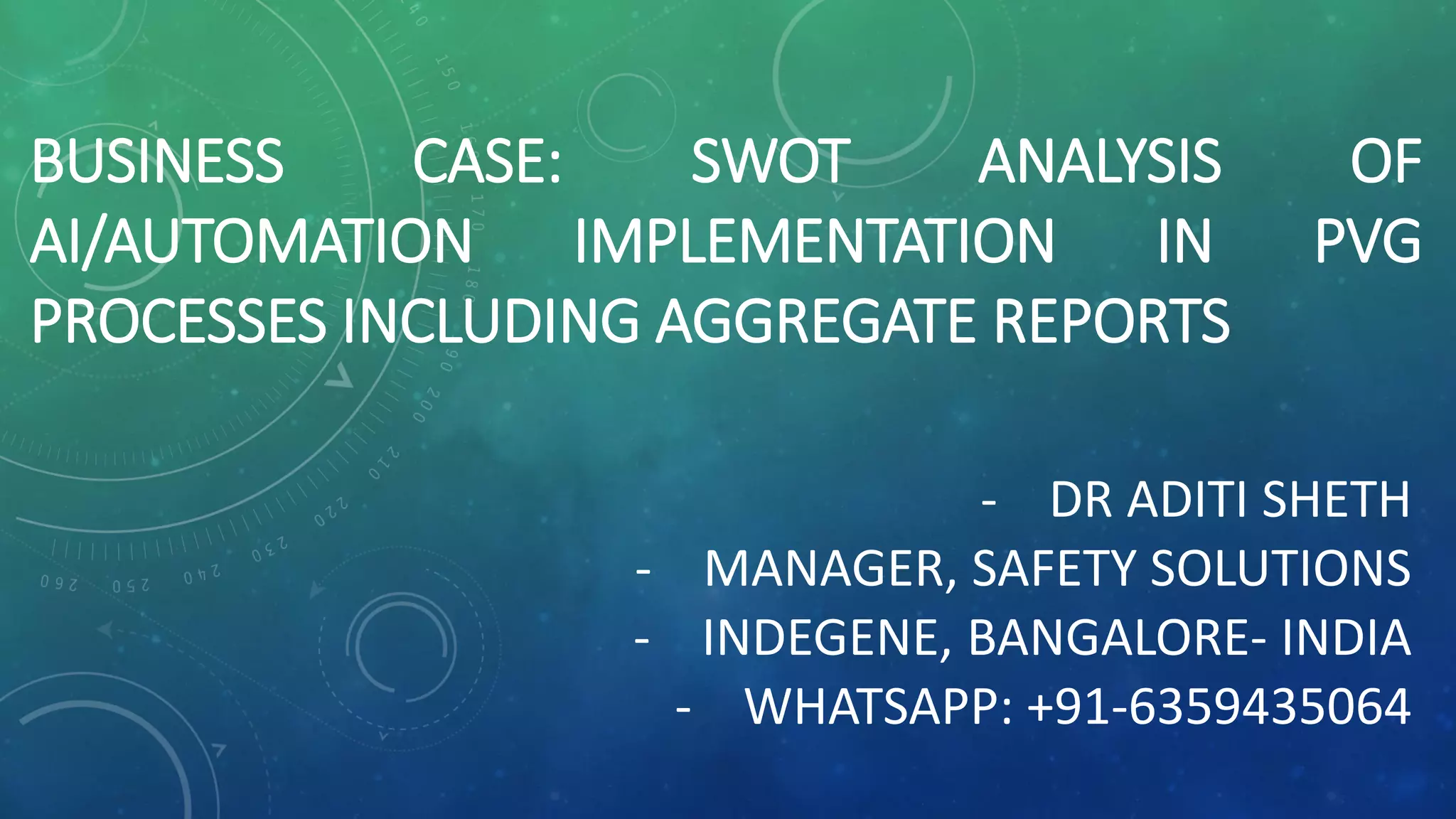 BUSINESS CASE: SWOT ANALYSIS OF AI/AUTOMATION IMPLEMENTATION IN PVG PROCESSES INCLUDING AGGREGATE REPORTS

- DR ADITI SHETH
- MANAGER, SAFETY SOLUTIONS
- INDEGENE, BANGALORE- INDIA
- WHATSAPP: +91-6359435064